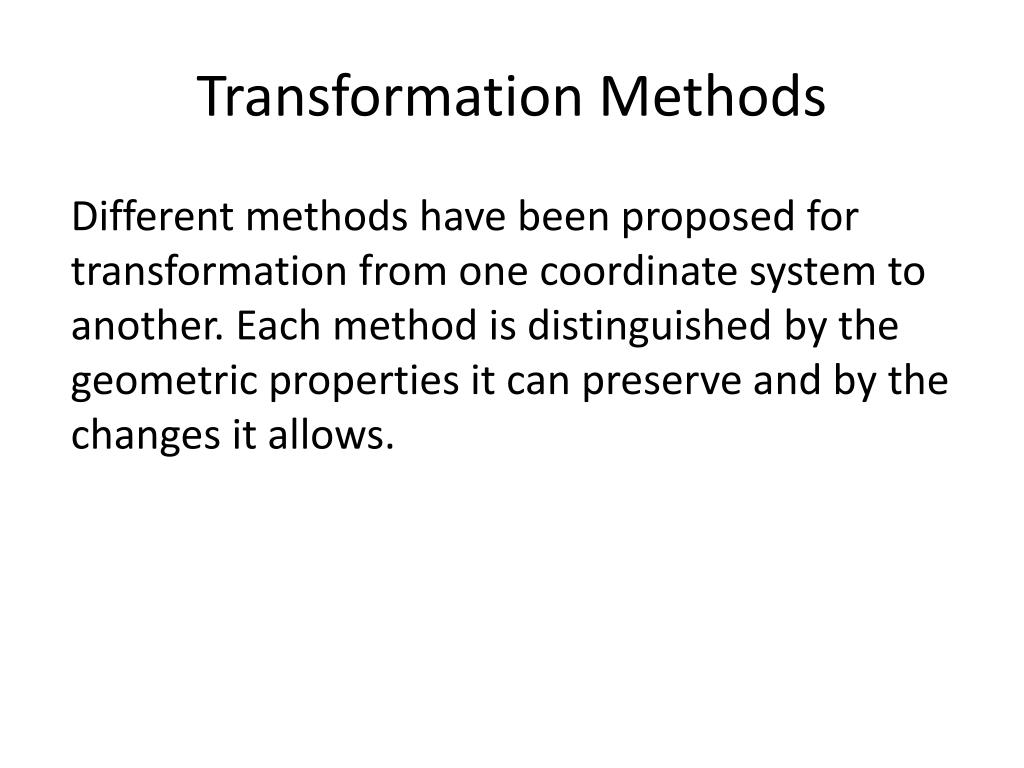 Transformation Methods

Different methods have been proposed for transformation from one coordinate system to another. Each method is distinguished by the geometric properties it can preserve and by the changes it allows.